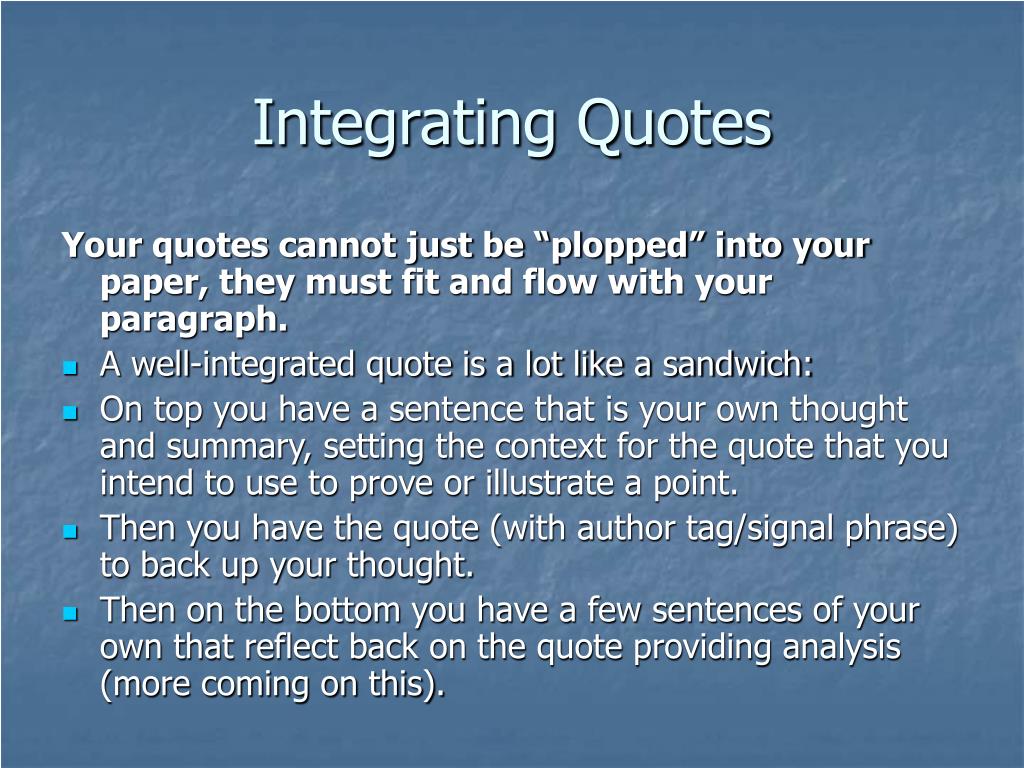 Integrating Quotes

Your quotes cannot just be “plopped” into your paper, they must fit and flow with your paragraph.

- A well-integrated quote is a lot like a sandwich:
- On top you have a sentence that is your own thought and summary, setting the context for the quote that you intend to use to prove or illustrate a point.
- Then you have the quote (with author tag/signal phrase) to back up your thought.
- Then on the bottom you have a few sentences of your own that reflect back on the quote providing analysis (more coming on this).